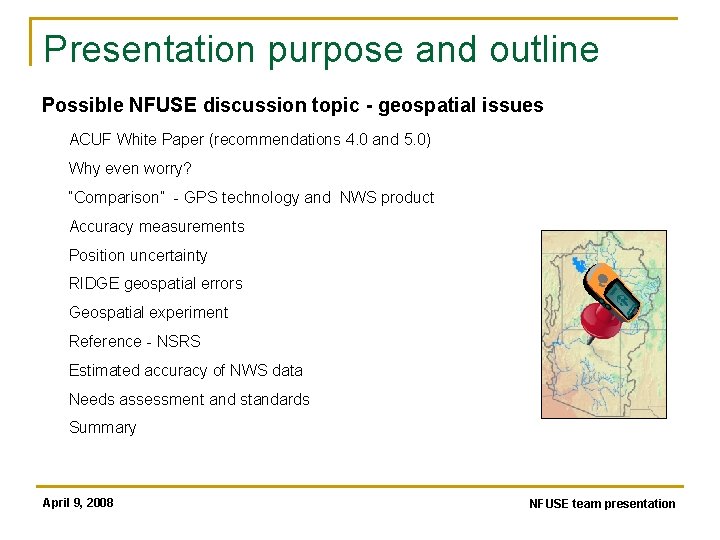 Presentation purpose and outline

Possible NFUSE discussion topic - geospatial issues

ACUF White Paper (recommendations 4.0 and 5.0)

Why even worry?

"Comparison" - GPS technology and NWS product

Accuracy measurements

Position uncertainty

RIDGE geospatial errors

Geospatial experiment

Reference - NSRS

Estimated accuracy of NWS data

Needs assessment and standards

Summary

April 9, 2008

NFUSE team presentation